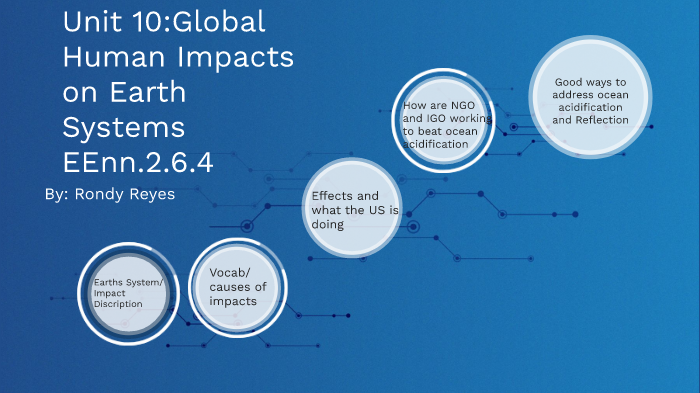 Unit 10:Global Human Impacts on Earth Systems EEnn.2.6.4

By: Rondy Reyes

Earths System/ Impact Discription

Vocab/ causes of impacts

Effects and what the US is doing

How are NGO and IGO working to beat ocean acidification

Good ways to address ocean acidification and Reflection